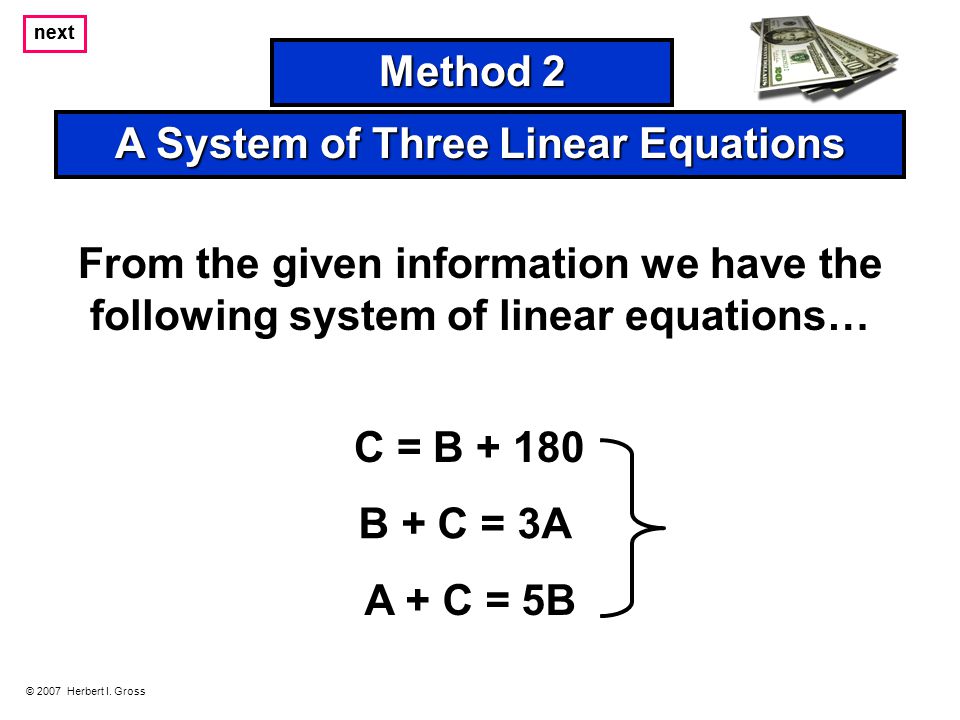 next

Method 2

A System of Three Linear Equations

From the given information we have the following system of linear equations…

$C = B + 180$

$B + C = 3A$

$A + C = 5B$

© 2007 Herbert I. Gross